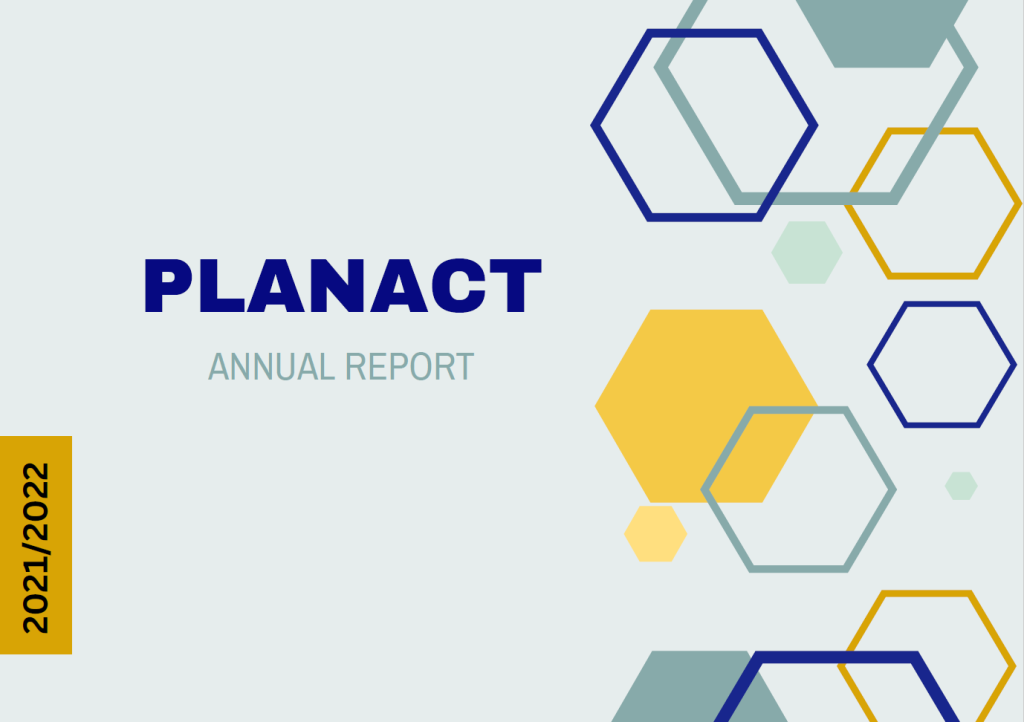 PLANACT

ANNUAL REPORT

2021/2022